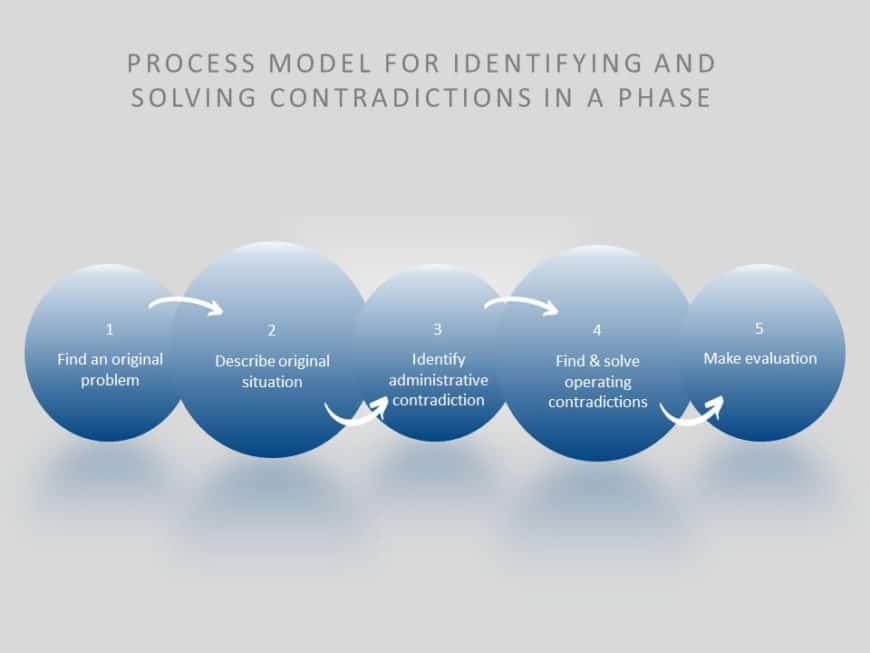 PROCESS MODEL FOR IDENTIFYING AND SOLVING CONTRADICTIONS IN A PHASE

1
Find an original problem

2
Describe original situation

3
Identify administrative contradiction

4
Find & solve operating contradictions

5
Make evaluation